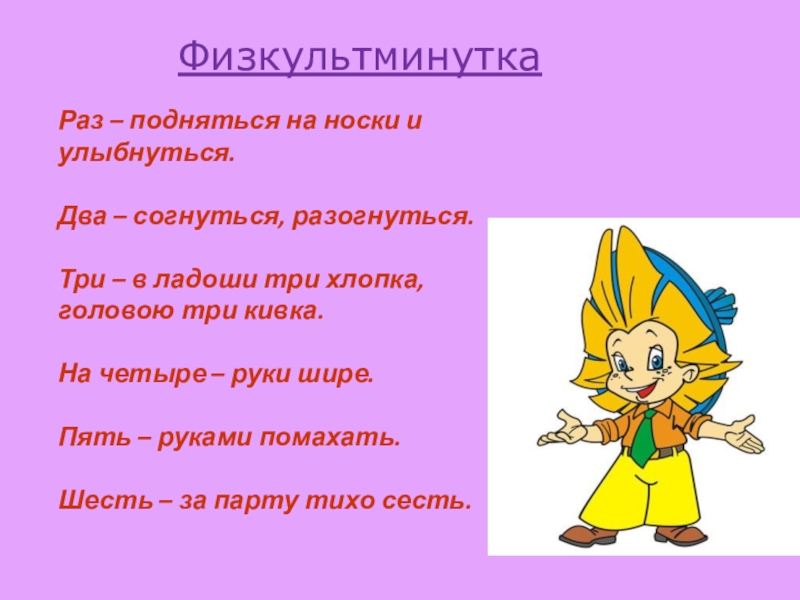 Физкультминутка

Раз – подняться на носки и улыбнуться.

Два – согнуться, разогнуться.

Три – в ладоши три хлопка, головою три кивка.

На четыре – руки шире.

Пять – руками помахать.

Шесть – за парту тихо сесть.